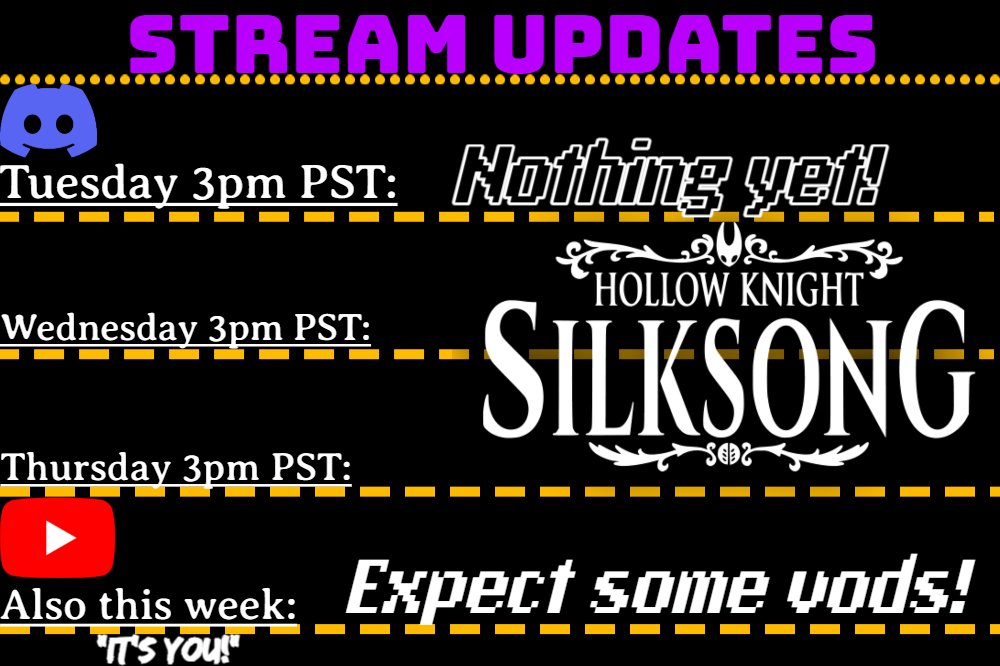 STREAM UPDATES

Tuesday 3pm PST: Nothing yet!

Wednesday 3pm PST: HOLLOW KNIGHT SILKSONG

Thursday 3pm PST:

Also this week: Expect some vods!

"IT'S YOU!"